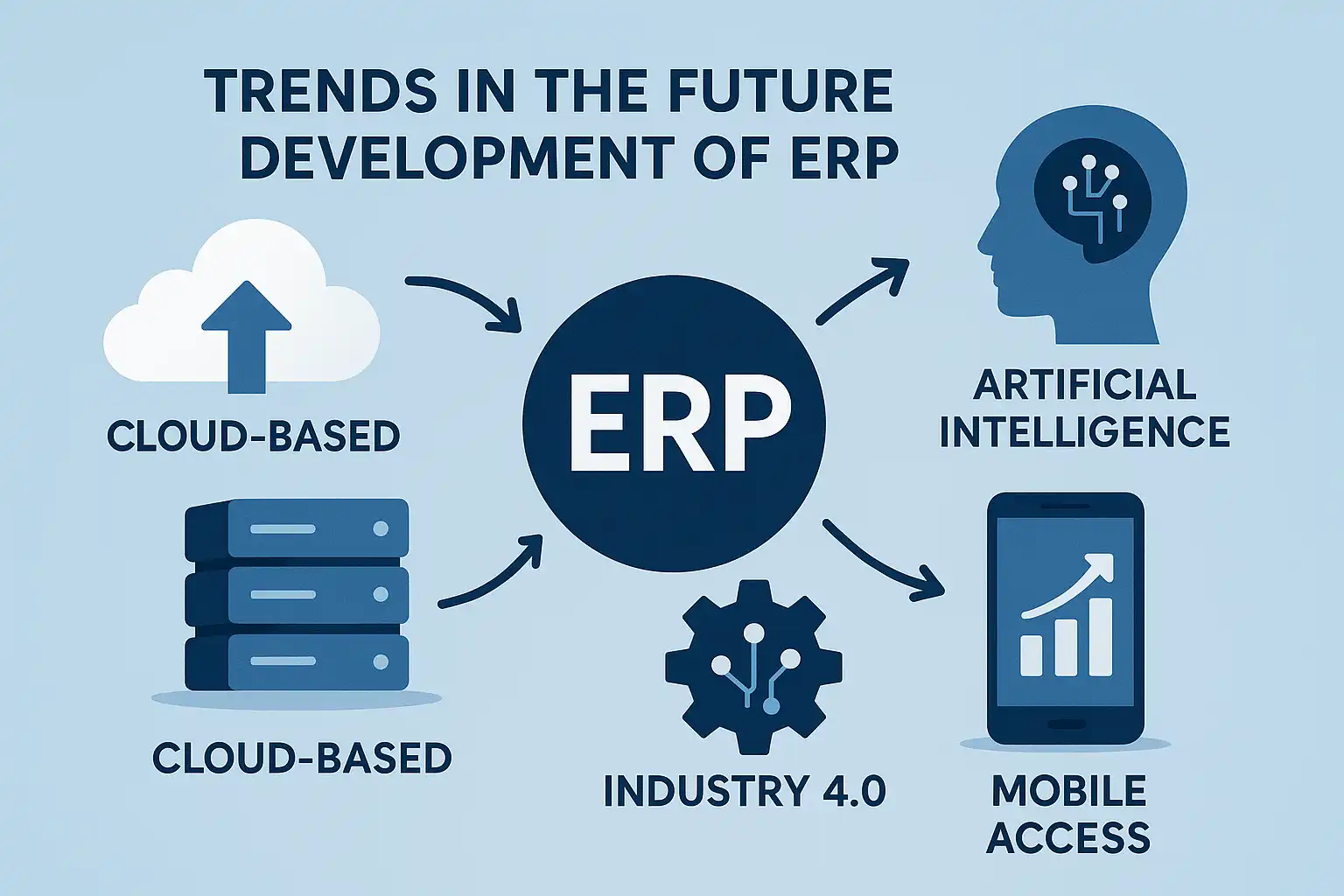 TRENDS IN THE FUTURE DEVELOPMENT OF ERP

CLOUD-BASED

ERP

ARTIFICIAL INTELLIGENCE

CLOUD-BASED

INDUSTRY 4.0

MOBILE ACCESS